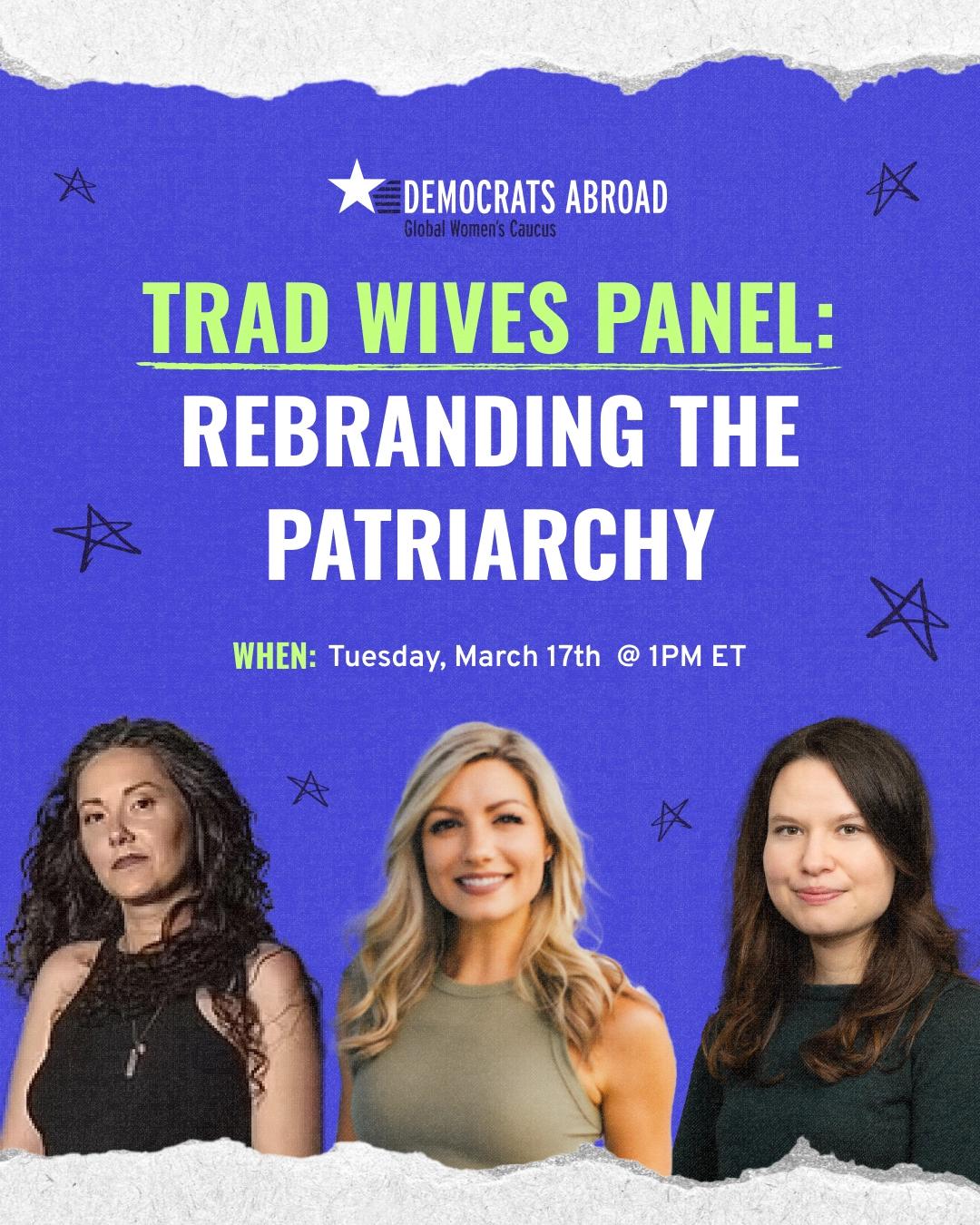 DEMOCRATS ABROAD
Global Women's Caucus

TRAD WIVES PANEL:
REBRANDING THE PATRIARCHY

WHEN: Tuesday, March 17th @ 1PM ET